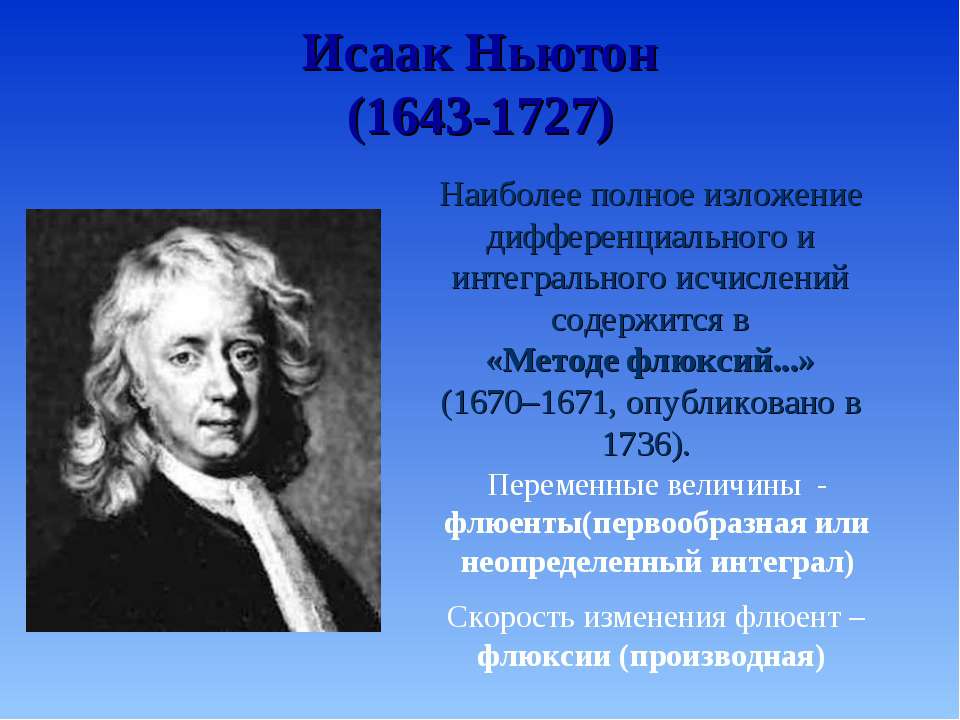 Исаак Ньютон
(1643-1727)

Наиболее полное изложение дифференциального и интегрального исчислений содержится в «Методе флюксий...» (1670–1671, опубликовано в 1736).

Переменные величины - флюенты(первообразная или неопределенный интеграл)

Скорость изменения флюент – флюксии (производная)